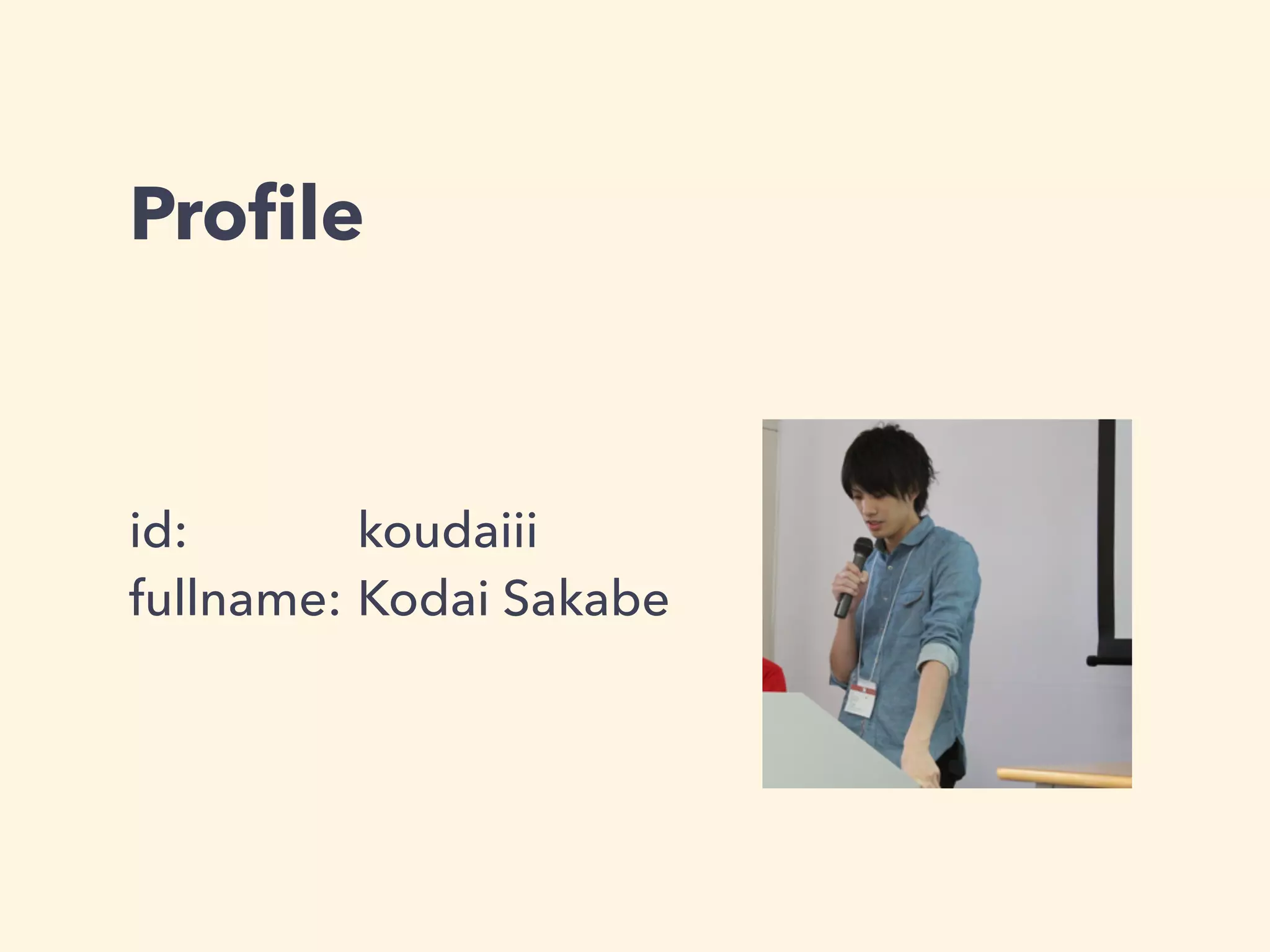 Profile

id: koudaiii
fullname: Kodai Sakabe